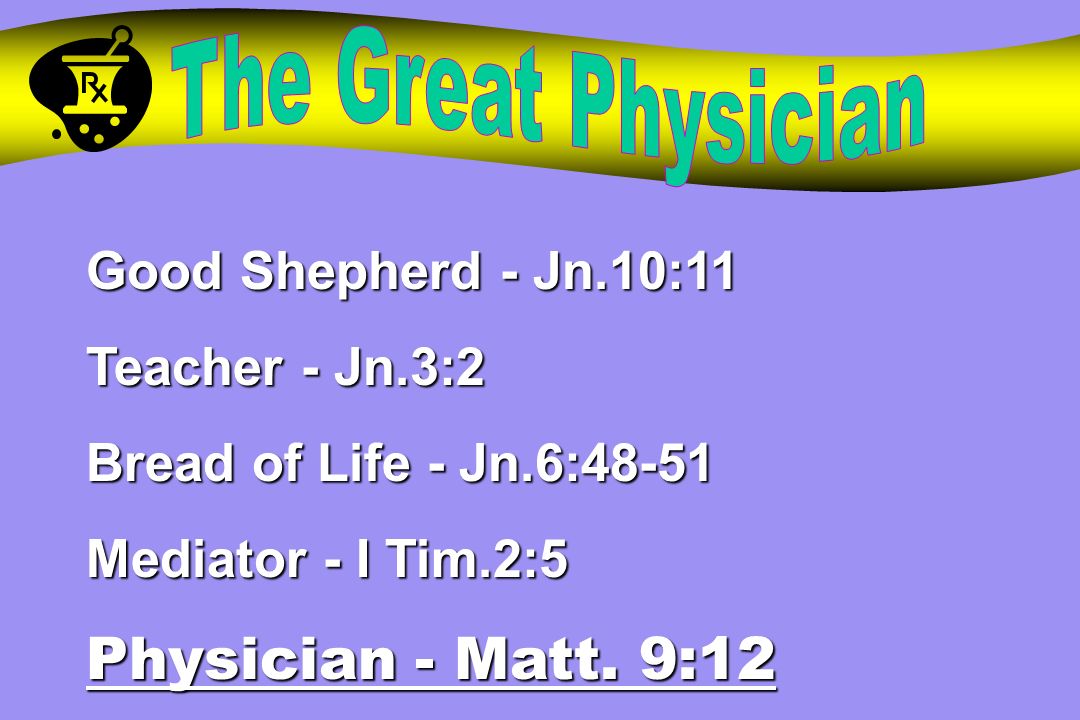 Rx

The Great Physician

Good Shepherd - Jn.10:11

Teacher - Jn.3:2

Bread of Life - Jn.6:48-51

Mediator - I Tim.2:5

Physician - Matt. 9:12